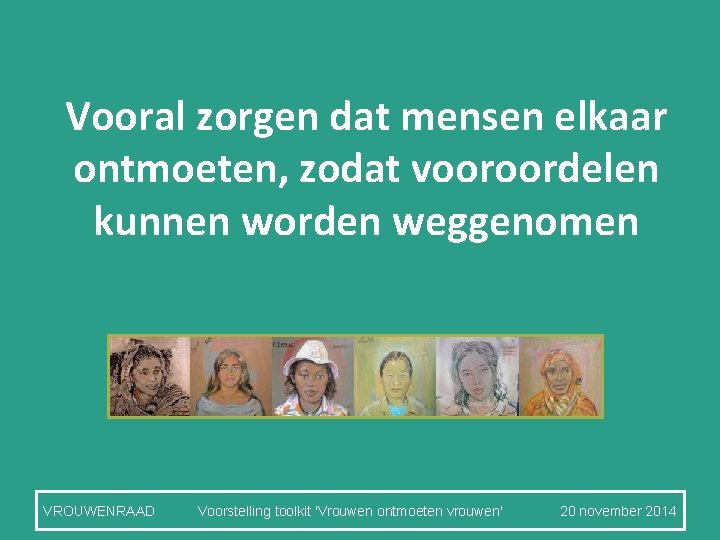 Vooral zorgen dat mensen elkaar ontmoeten, zodat vooroordelen kunnen worden weggenomen

VROUWENRAAD Voorstelling toolkit 'Vrouwen ontmoeten vrouwen' 20 november 2014